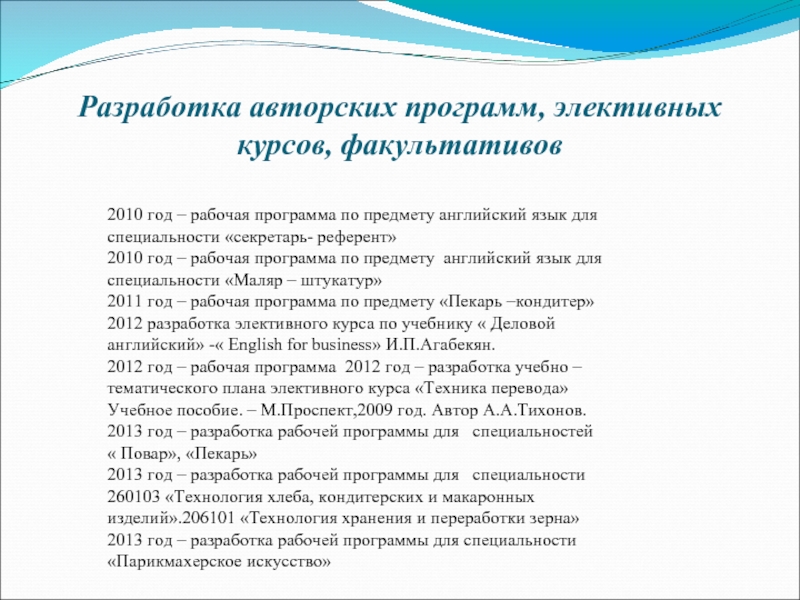 Разработка авторских программ, элективных курсов, факультативов

2010 год – рабочая программа по предмету английский язык для специальности «секретарь- референт»
2010 год – рабочая программа по предмету английский язык для специальности «Маляр – штукатур»
2011 год – рабочая программа по предмету «Пекарь –кондитер»
2012 разработка элективного курса по учебнику « Деловой английский» -« English for business» И.П.Агабекян.
2012 год – рабочая программа 2012 год – разработка учебно – тематического плана элективного курса «Техника перевода» Учебное пособие. – М.Проспект,2009 год. Автор А.А.Тихонов.
2013 год – разработка рабочей программы для специальностей « Повар», «Пекарь»
2013 год – разработка рабочей программы для специальности 260103 «Технология хлеба, кондитерских и макаронных изделий».206101 «Технология хранения и переработки зерна»
2013 год – разработка рабочей программы для специальности «Парикмахерское искусство»